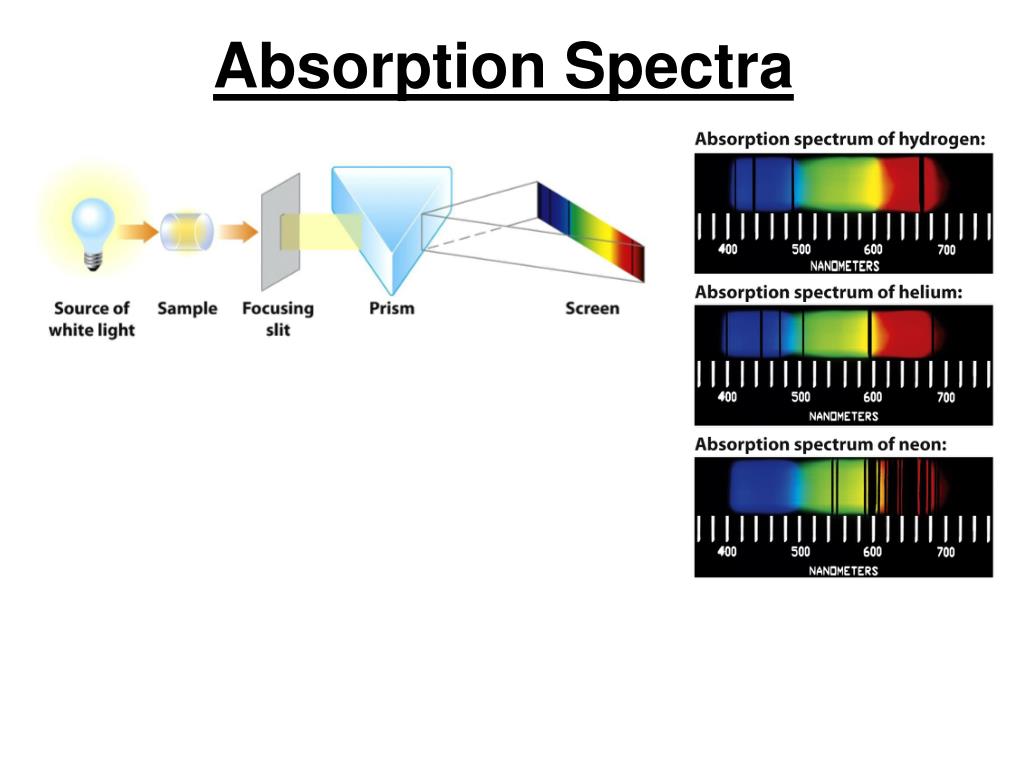 Absorption Spectra

Source of white light

Sample

Focusing slit

Prism

Screen

Absorption spectrum of hydrogen:

400 500 600 700
NANOMETERS

Absorption spectrum of helium:

400 500 600 700
NANOMETERS

Absorption spectrum of neon:

400 500 600 700
NANOMETERS